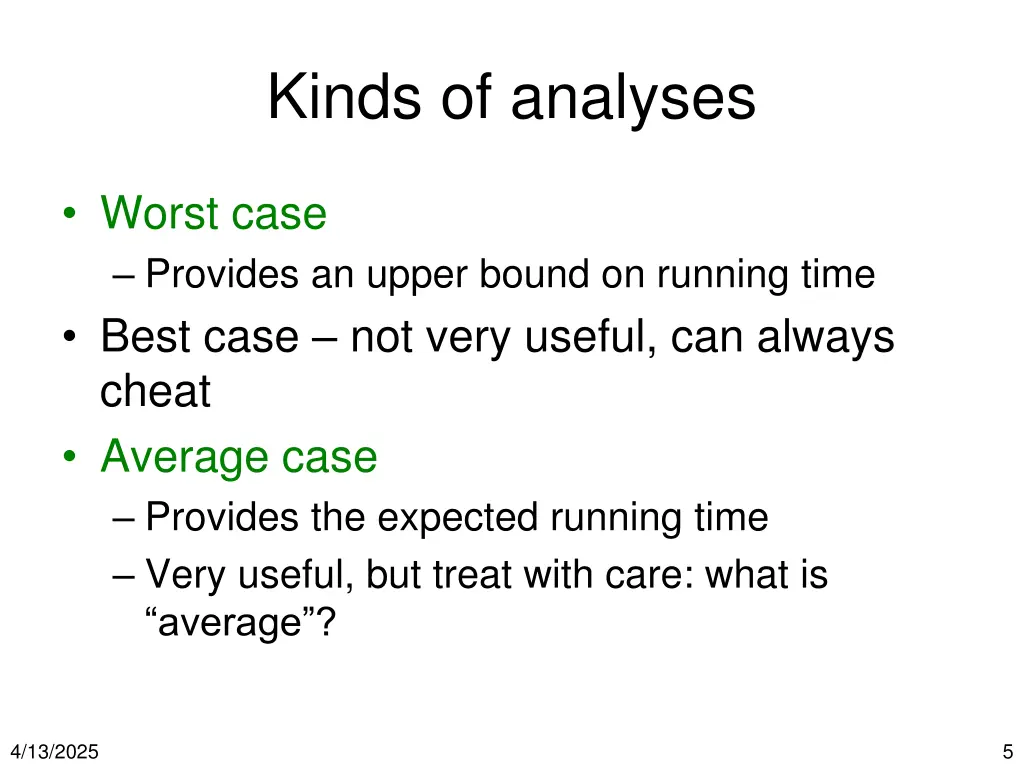 Kinds of analyses

• Worst case
 – Provides an upper bound on running time
• Best case – not very useful, can always cheat
• Average case
 – Provides the expected running time
 – Very useful, but treat with care: what is “average”?

4/13/2025

5